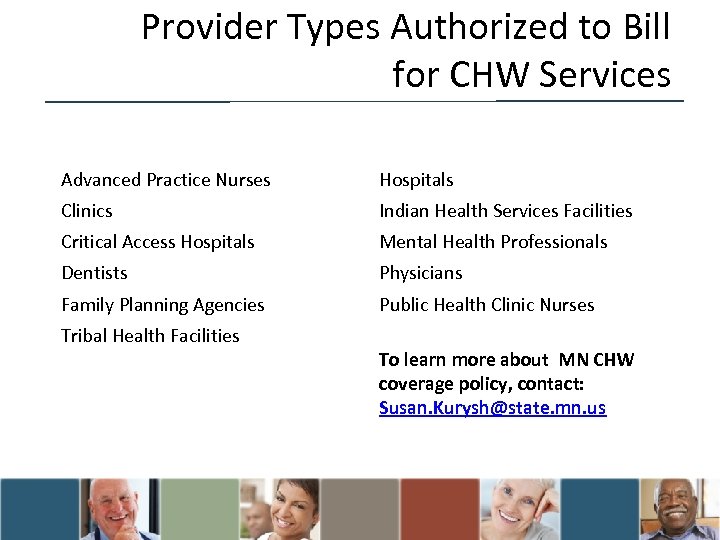 Provider Types Authorized to Bill for CHW Services

Advanced Practice Nurses
Clinics
Critical Access Hospitals
Dentists
Family Planning Agencies
Tribal Health Facilities

Hospitals
Indian Health Services Facilities
Mental Health Professionals
Physicians
Public Health Clinic Nurses

To learn more about MN CHW coverage policy, contact: Susan.Kurysh@state.mn.us